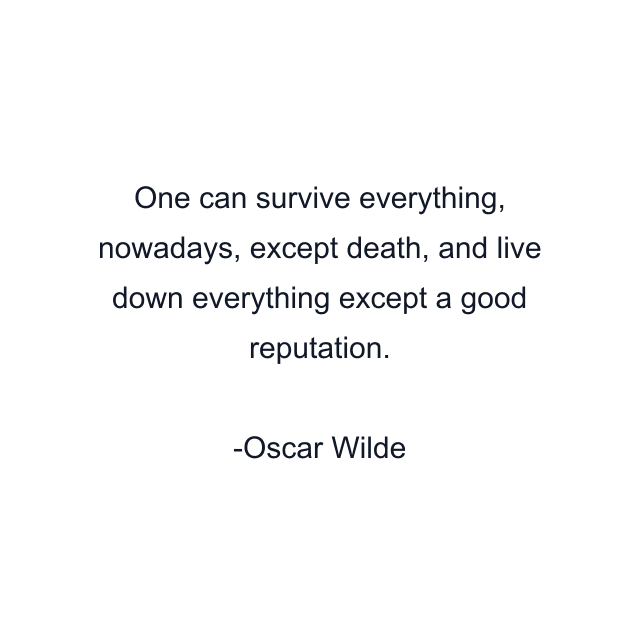 One can survive everything, nowadays, except death, and live down everything except a good reputation.

-Oscar Wilde